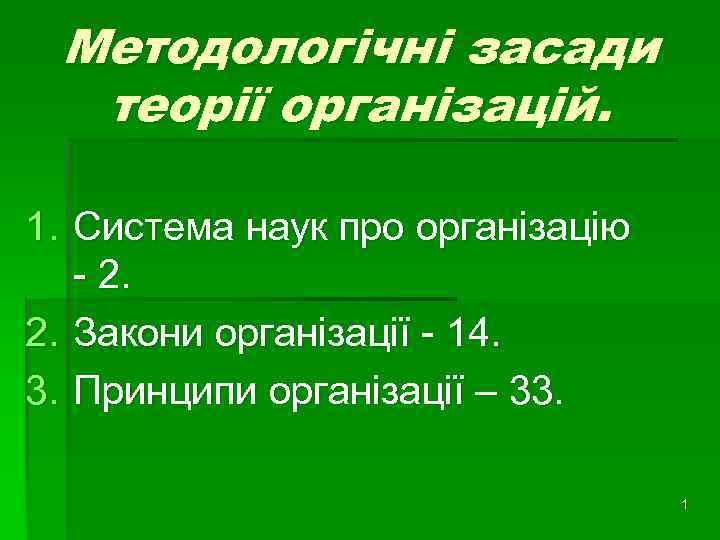 Методологічні засади теорії організацій.

1. Система наук про організацію - 2.
2. Закони організації - 14.
3. Принципи організації – 33.

1